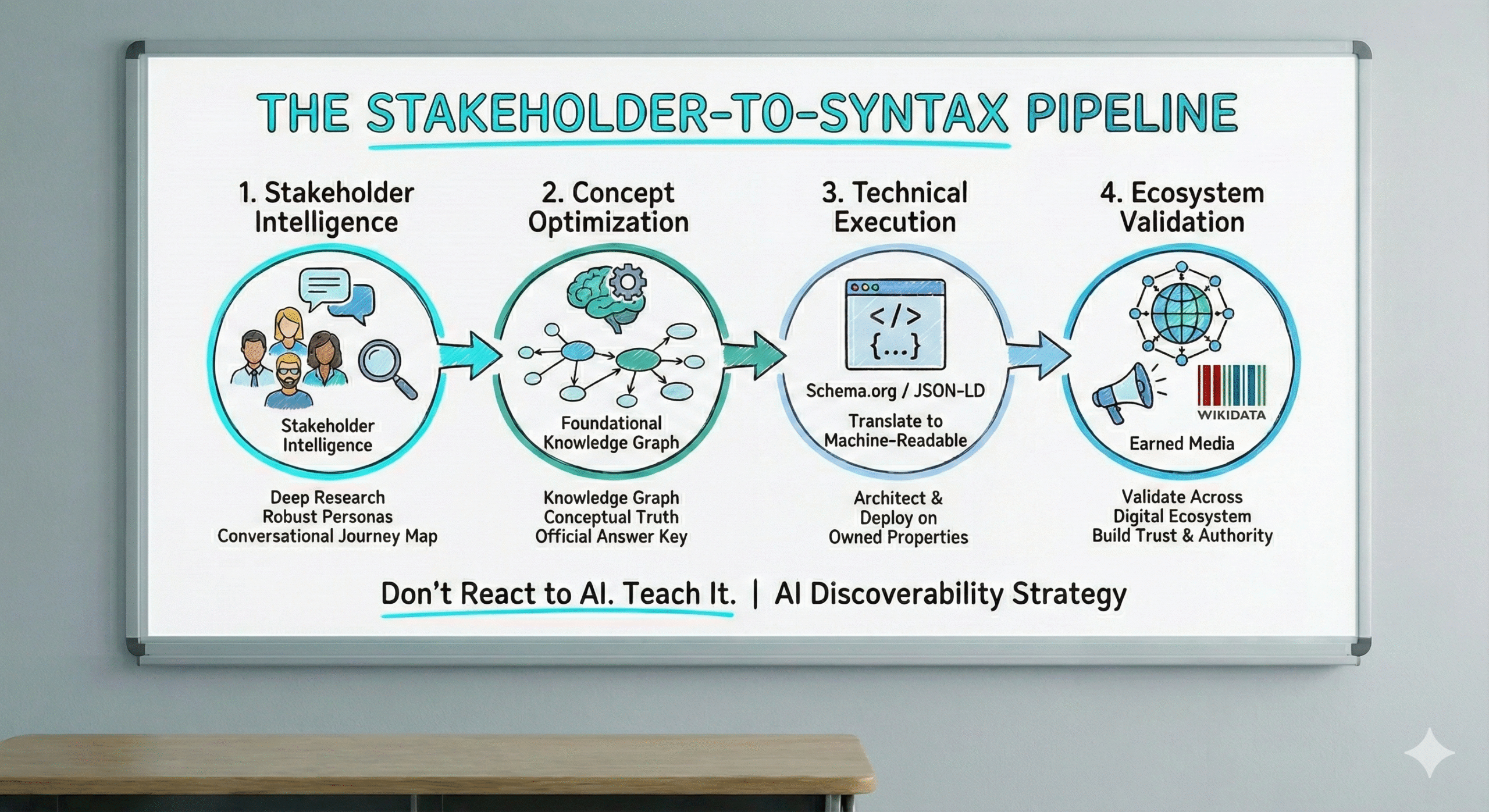 THE STAKEHOLDER-TO-SYNTAX PIPELINE

1. Stakeholder Intelligence

Stakeholder Intelligence

Deep Research
Robust Personas
Conversational Journey Map

2. Concept Optimization

Foundational Knowledge Graph

Knowledge Graph
Conceptual Truth
Official Answer Key

3. Technical Execution

</>
{...}

Schema.org / JSON-LD

Translate to Machine-Readable

Architect & Deploy on Owned Properties

4. Ecosystem Validation

WIKIDATA

Earned Media

Validate Across Digital Ecosystem
Build Trust & Authority

Don't React to AI. Teach It. | AI Discoverability Strategy